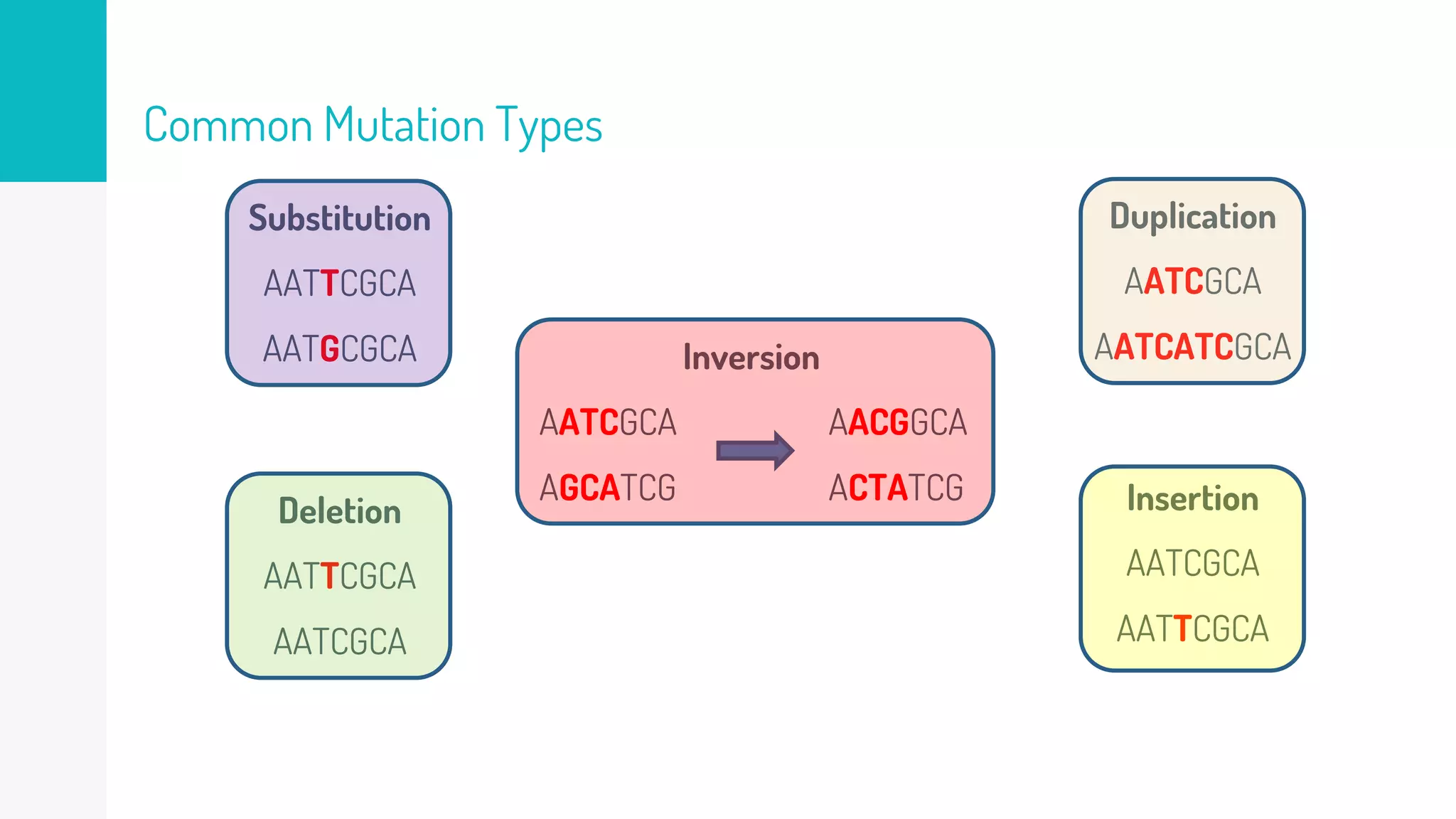 Common Mutation Types

Substitution

AATTCGCA

AATGCGCA

Deletion

AATTCGCA

AATCGCA

Inversion

AATCGCA

AGCATCG

AACGGCA

ACTATCG

Duplication

AATCGCA

AATCATCGCA

Insertion

AATCGCA

AATTCGCA